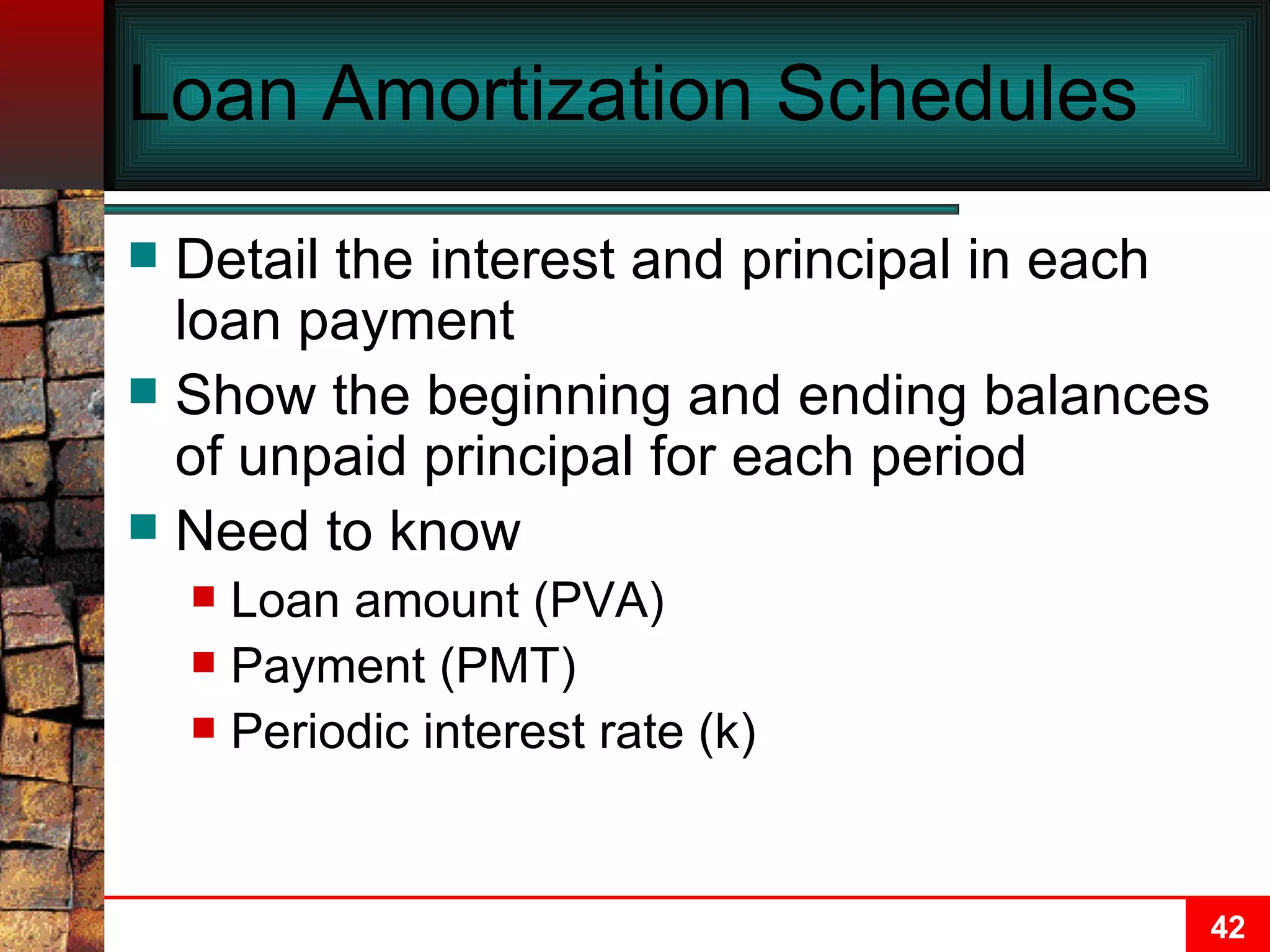 Loan Amortization Schedules

Detail the interest and principal in each loan payment

Show the beginning and ending balances of unpaid principal for each period

Need to know

Loan amount (PVA)

Payment (PMT)

Periodic interest rate (k)

42